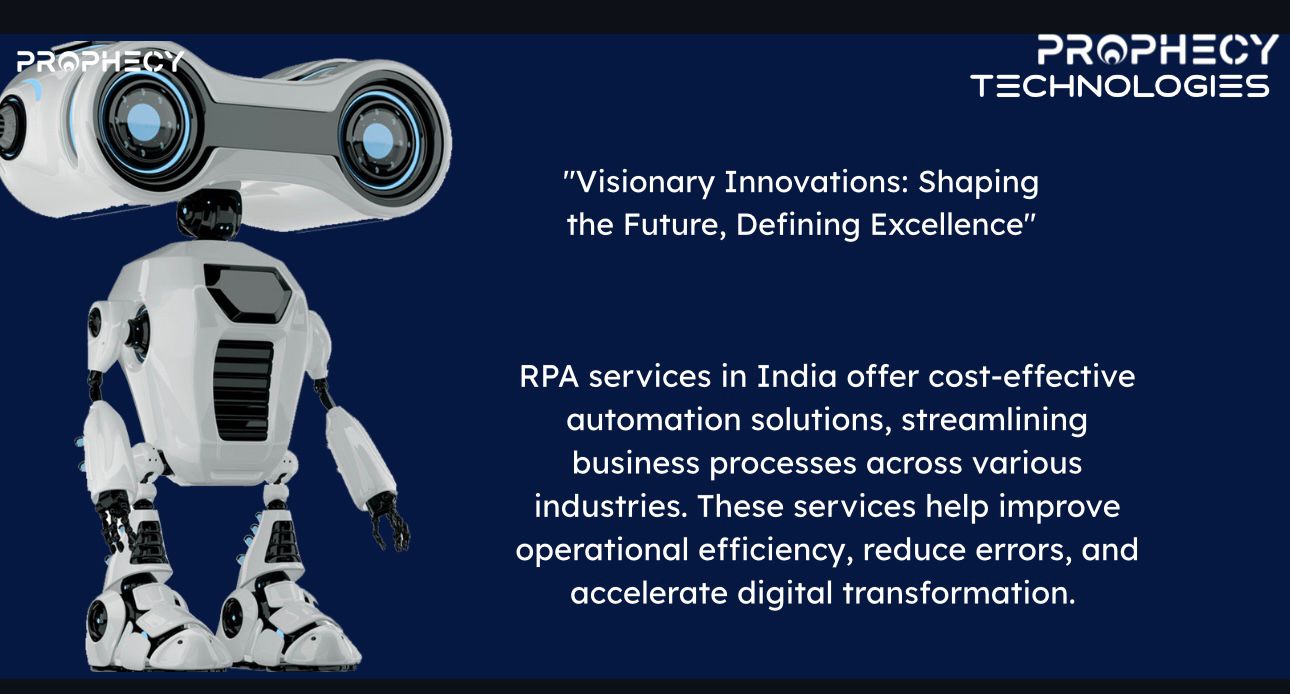 PROPHECY

PROPHECY
TECHNOLOGIES

"Visionary Innovations: Shaping the Future, Defining Excellence"

RPA services in India offer cost-effective automation solutions, streamlining business processes across various industries. These services help improve operational efficiency, reduce errors, and accelerate digital transformation.